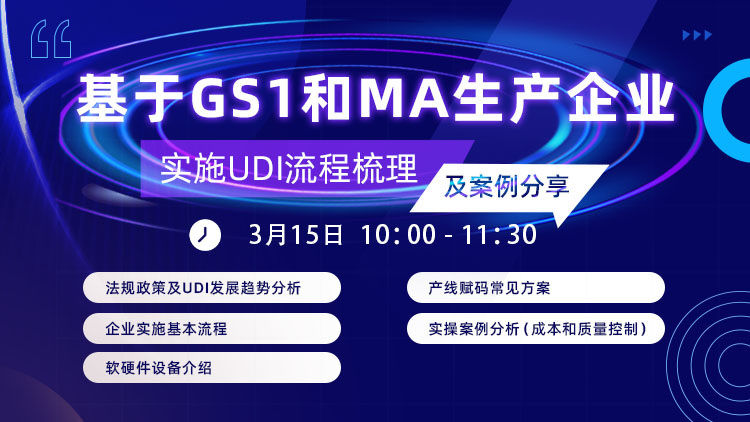 基于GS1和MA生产企业

实施UDI流程梳理

及案例分享

3月15日 10:00 - 11:30

法规政策及UDI发展趋势分析

企业实施基本流程

软硬件设备介绍

产线赋码常见方案

实操案例分析（成本和质量控制）